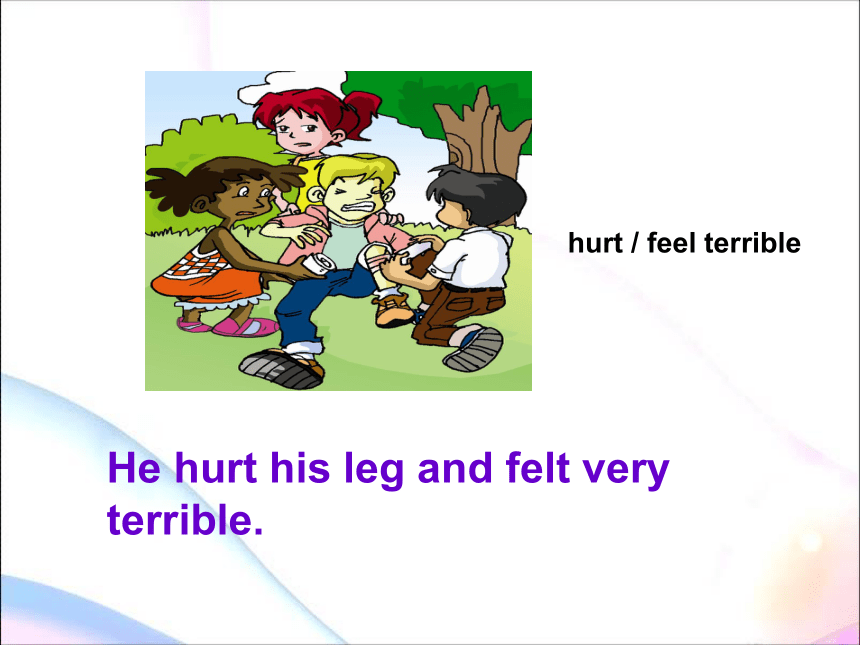 hurt / feel terrible

He hurt his leg and felt very terrible.